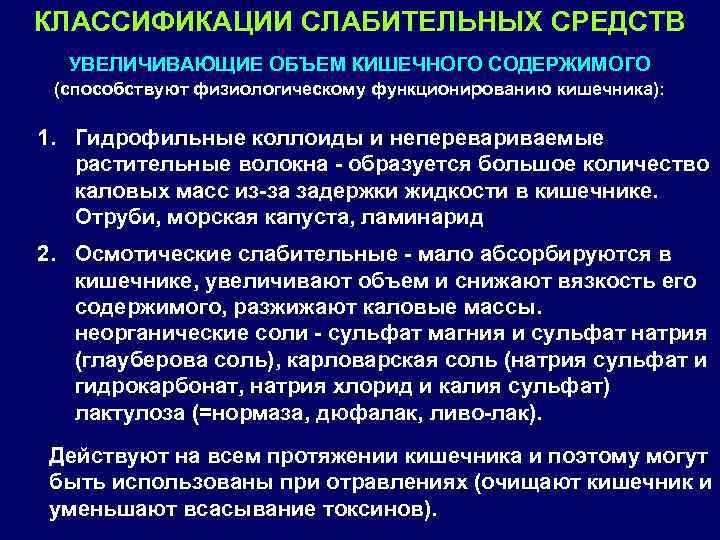 КЛАССИФИКАЦИИ СЛАБИТЕЛЬНЫХ СРЕДСТВ

УВЕЛИЧИВАЮЩИЕ ОБЪЕМ КИШЕЧНОГО СОДЕРЖИМОГО
(способствуют физиологическому функционированию кишечника):

1. Гидрофильные коллоиды и неперевариваемые растительные волокна - образуется большое количество каловых масс из-за задержки жидкости в кишечнике. Отруби, морская капуста, ламинарид

2. Осмотические слабительные - мало абсорбируются в кишечнике, увеличивают объем и снижают вязкость его содержимого, разжижают каловые массы. неорганические соли - сульфат магния и сульфат натрия (глауберова соль), карловарская соль (натрия сульфат и гидрокарбонат, натрия хлорид и калия сульфат) лактулоза (=нормаза, дюфалак, ливо-лак).

Действуют на всем протяжении кишечника и поэтому могут быть использованы при отравлениях (очищают кишечник и уменьшают всасывание токсинов).